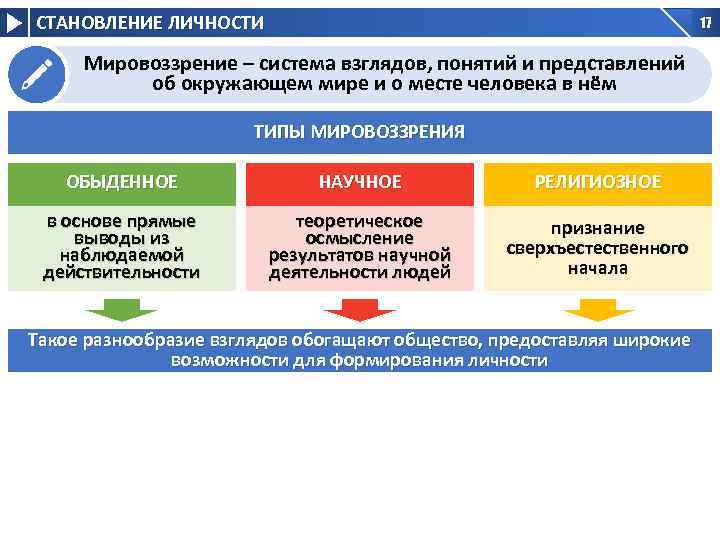 СТАНОВЛЕНИЕ ЛИЧНОСТИ

17

Мировоззрение – система взглядов, понятий и представлений об окружающем мире и о месте человека в нём

ТИПЫ МИРОВОЗЗРЕНИЯ

| ОБЫДЕННОЕ | НАУЧНОЕ | РЕЛИГИОЗНОЕ |
|---|---|---|
| в основе прямые выводы из наблюдаемой действительности | теоретическое осмысление результатов научной деятельности людей | признание сверхъестественного начала |

Такое разнообразие взглядов обогащают общество, предоставляя широкие возможности для формирования личности